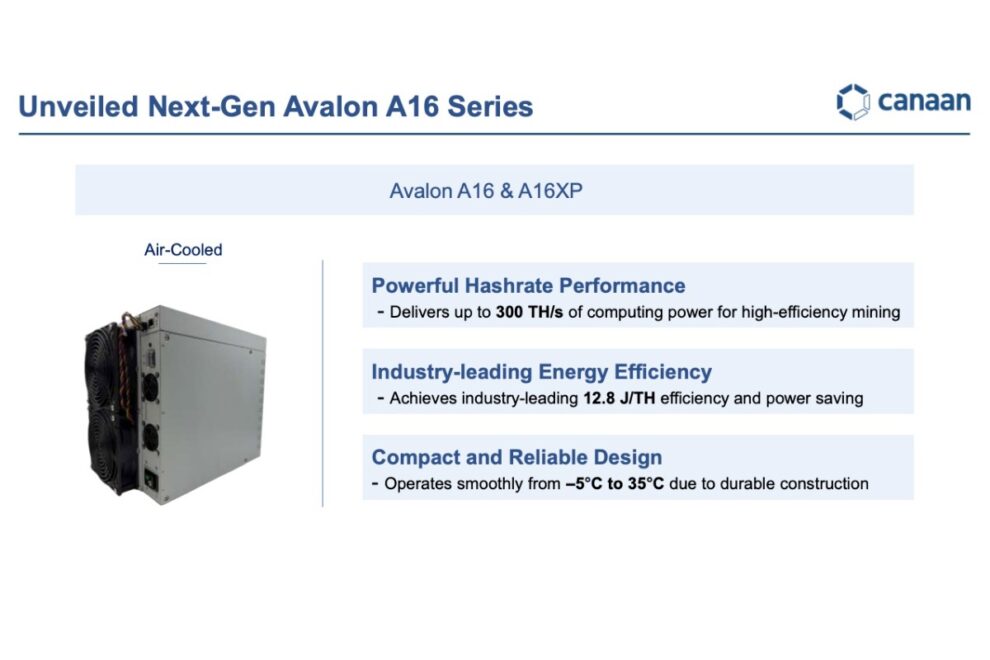 Unveiled Next-Gen Avalon A16 Series

canaan

Avalon A16 & A16XP

Air-Cooled

Powerful Hashrate Performance
- Delivers up to 300 TH/s of computing power for high-efficiency mining

Industry-leading Energy Efficiency
- Achieves industry-leading 12.8 J/TH efficiency and power saving

Compact and Reliable Design
- Operates smoothly from –5°C to 35°C due to durable construction